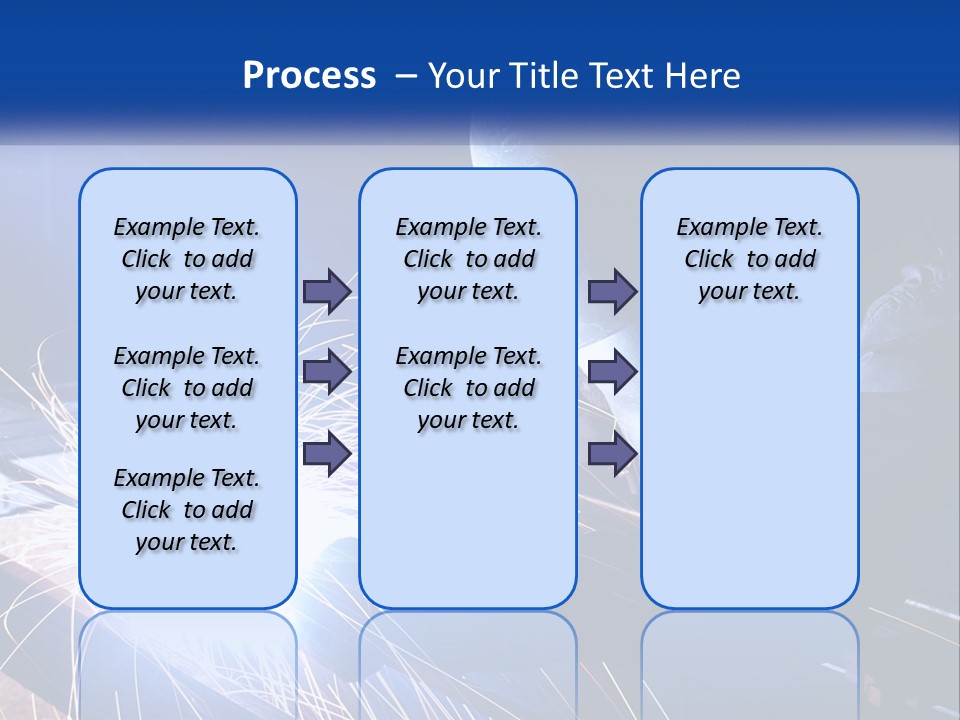 Process – Your Title Text Here

Example Text. Click to add your text.

Example Text. Click to add your text.

Example Text. Click to add your text.

Example Text. Click to add your text.

Example Text. Click to add your text.

Example Text. Click to add your text.